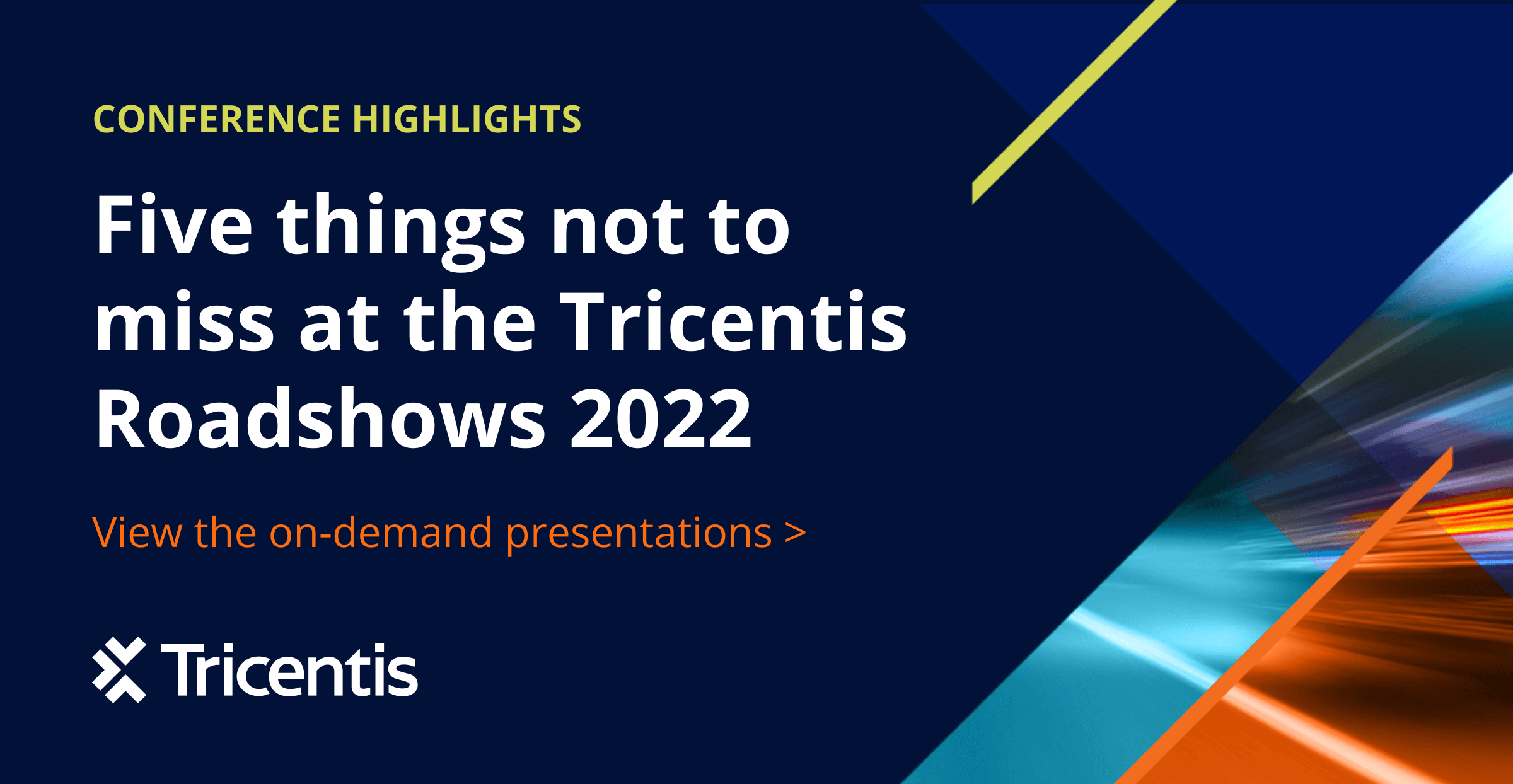 CONFERENCE HIGHLIGHTS

Five things not to miss at the Tricentis Roadshows 2022

View the on-demand presentations >

Tricentis